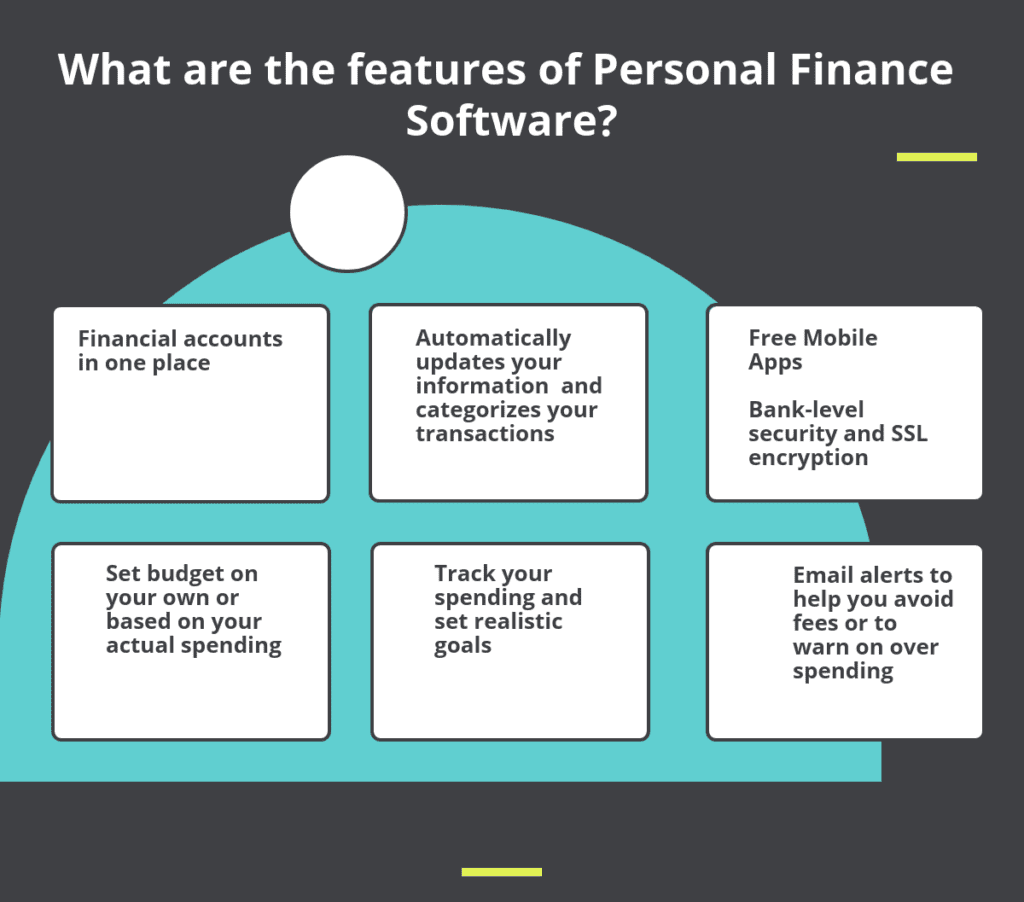 What are the features of Personal Finance Software?

Financial accounts in one place

Automatically updates your information and categorizes your transactions

Free Mobile Apps

Bank-level security and SSL encryption

Set budget on your own or based on your actual spending

Track your spending and set realistic goals

Email alerts to help you avoid fees or to warn on over spending